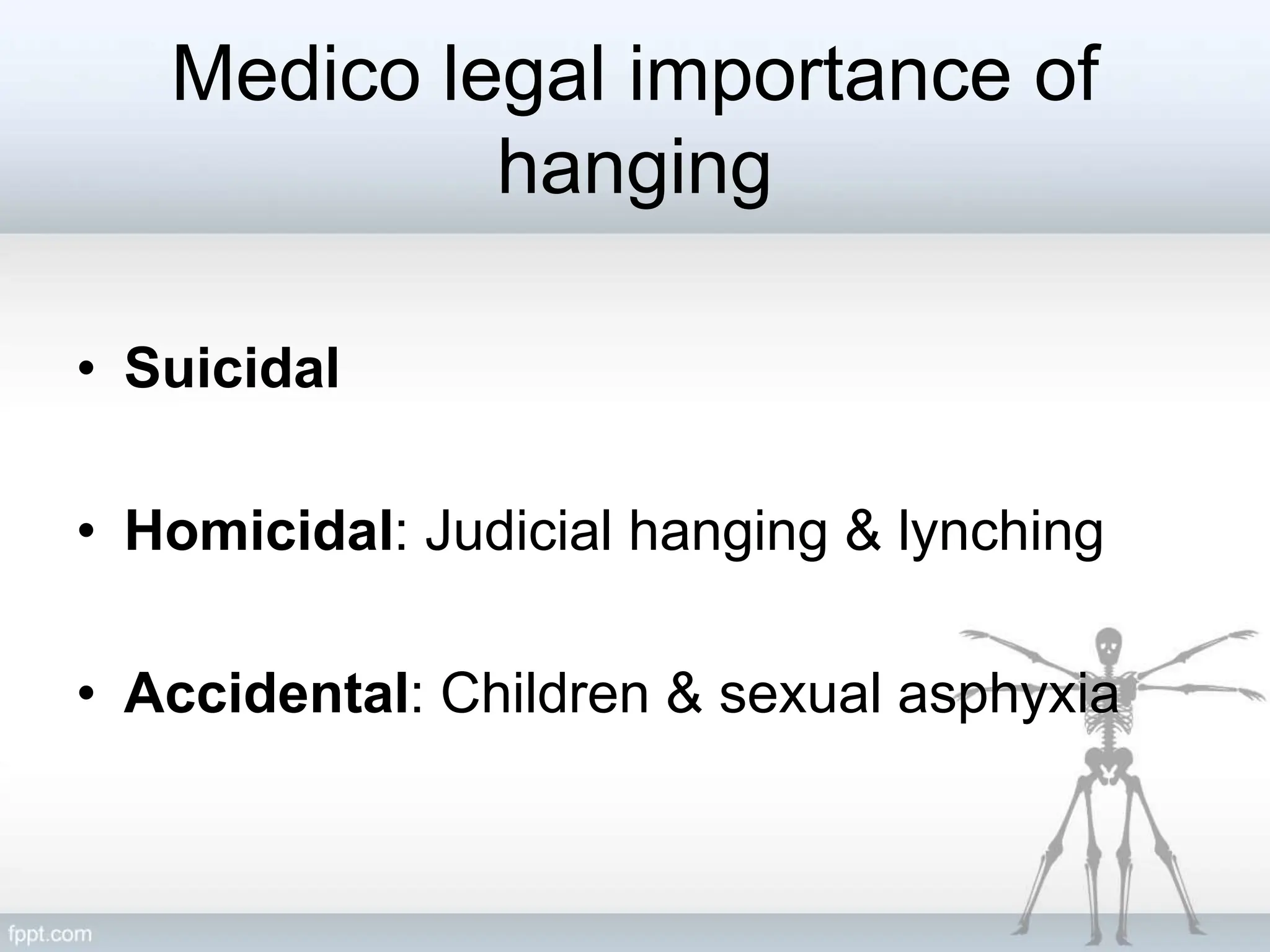 Medico legal importance of hanging

• Suicidal

• Homicidal: Judicial hanging & lynching

• Accidental: Children & sexual asphyxia

fppt.com